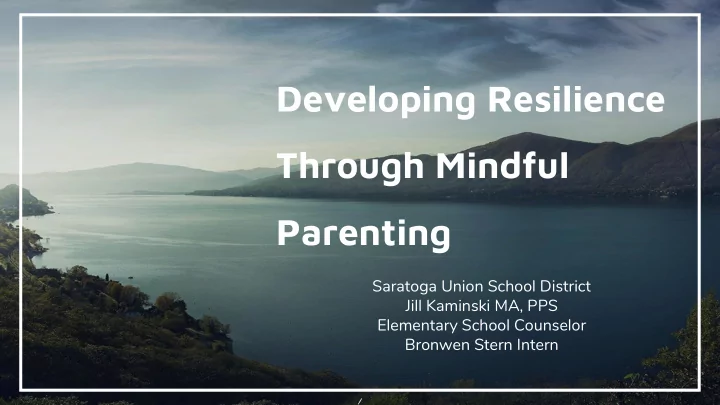 Developing Resilience Through Mindful Parenting

Saratoga Union School District
Jill Kaminski MA, PPS
Elementary School Counselor
Bronwen Stern Intern